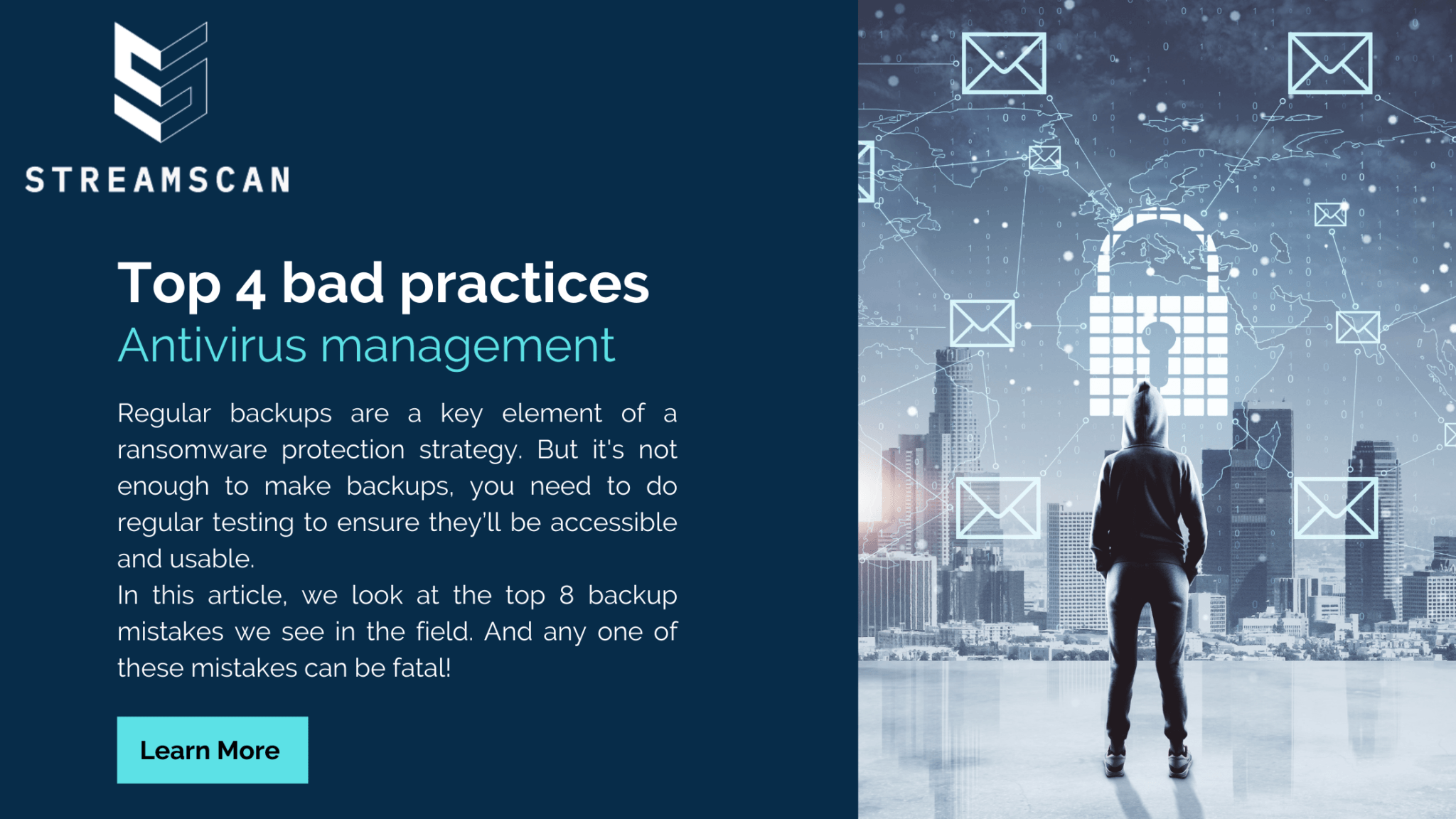 STREAMSCAN

Top 4 bad practices
Antivirus management

Regular backups are a key element of a ransomware protection strategy. But it's not enough to make backups, you need to do regular testing to ensure they'll be accessible and usable.
In this article, we look at the top 8 backup mistakes we see in the field. And any one of these mistakes can be fatal!

Learn More